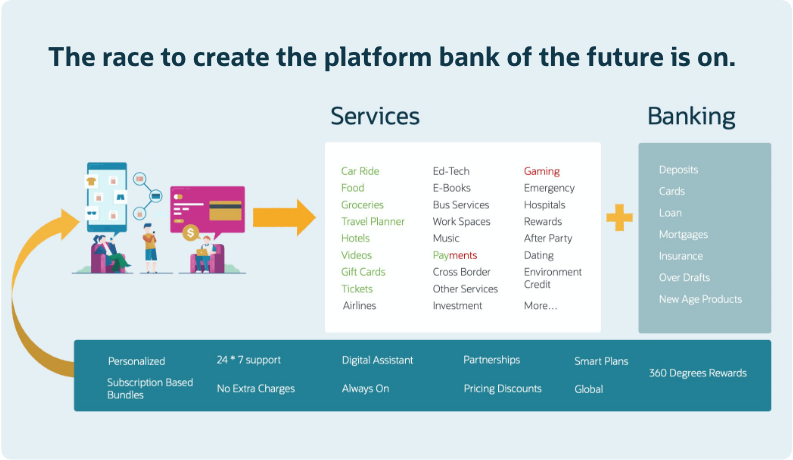 The race to create the platform bank of the future is on.

Services

Car Ride
Food
Groceries
Travel Planner
Hotels
Videos
Gift Cards
Tickets
Airlines

Ed-Tech
E-Books
Bus Services
Work Spaces
Music
Payments
Cross Border
Other Services
Investment

Gaming
Emergency
Hospitals
Rewards
After Party
Dating
Environment Credit
More...

Banking

Deposits
Cards
Loan
Mortgages
Insurance
Over Drafts
New Age Products

Personalized
Subscription Based Bundles
24 * 7 support
No Extra Charges
Digital Assistant
Always On
Partnerships
Pricing Discounts
Smart Plans
Global
360 Degrees Rewards